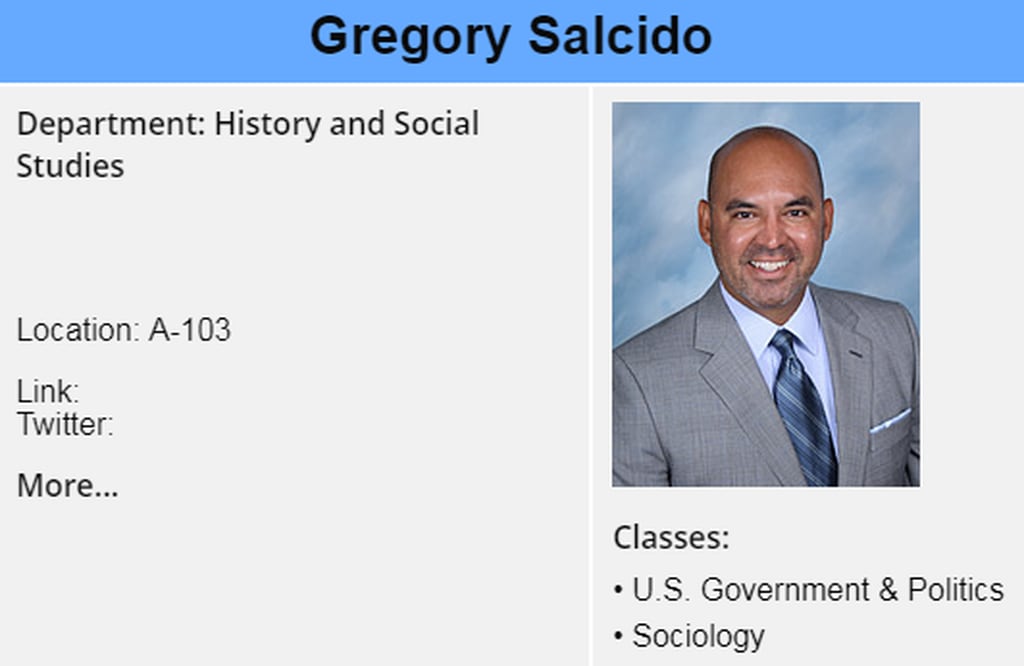 Gregory Salcido

Department: History and Social Studies

Location: A-103

Link:
Twitter:

More...

Classes:

• U.S. Government & Politics
• Sociology